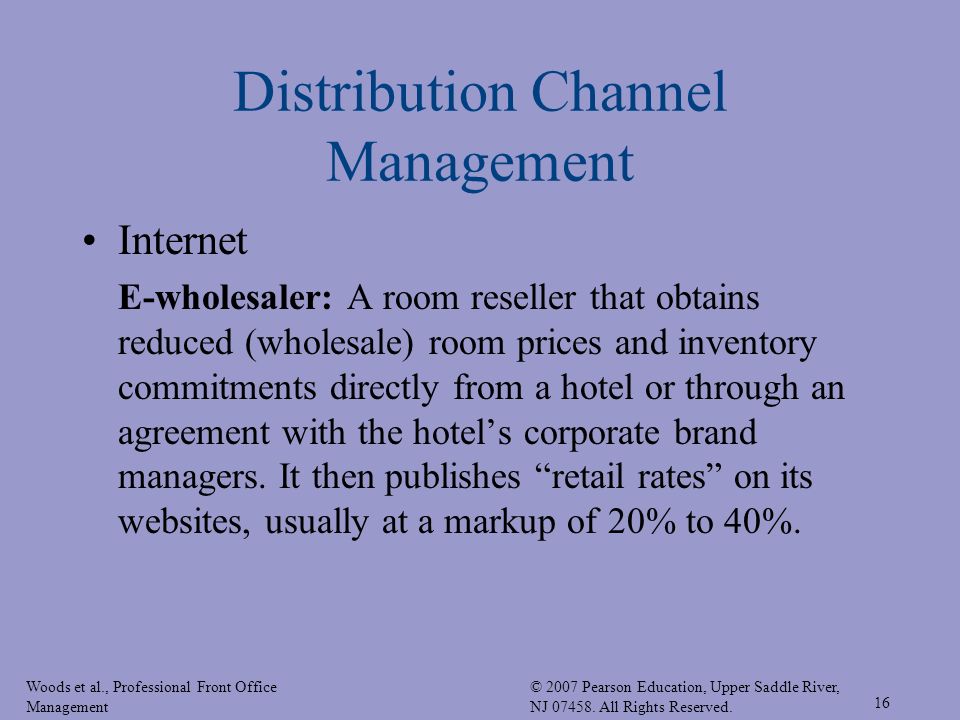 Distribution Channel Management

• Internet

E-wholesaler: A room reseller that obtains reduced (wholesale) room prices and inventory commitments directly from a hotel or through an agreement with the hotel’s corporate brand managers. It then publishes “retail rates” on its websites, usually at a markup of 20% to 40%.

Woods et al., Professional Front Office Management

© 2007 Pearson Education, Upper Saddle River, NJ 07458. All Rights Reserved.

16